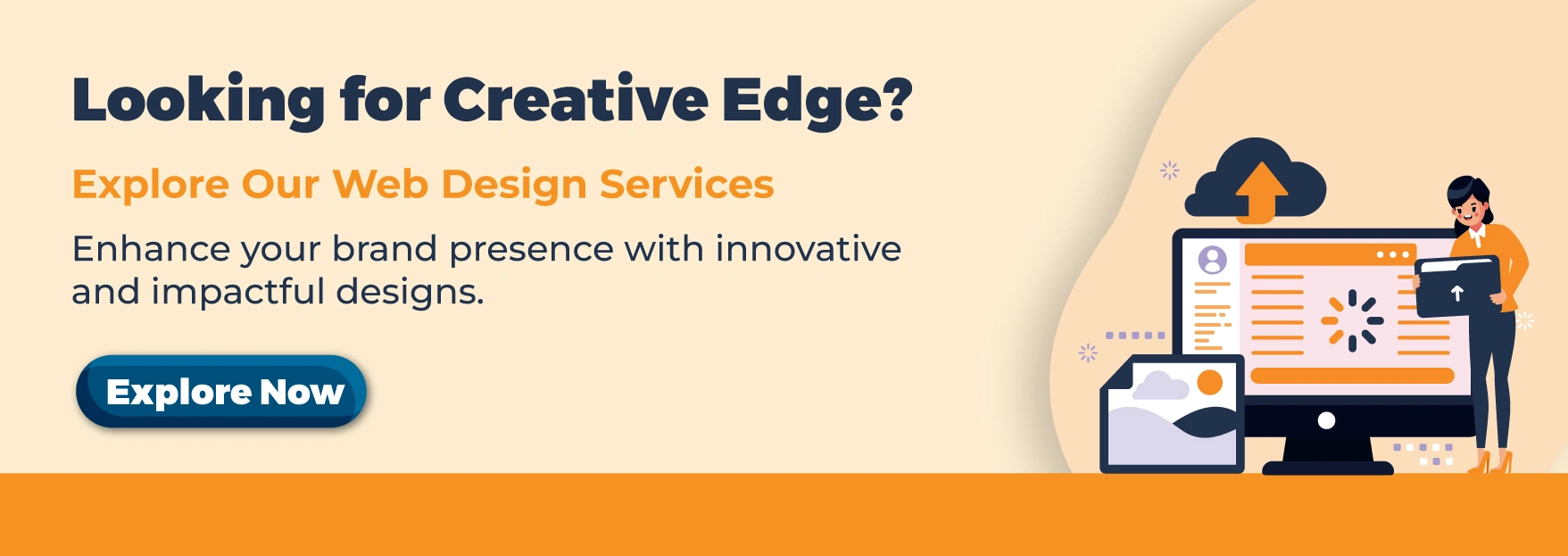 Looking for Creative Edge?

Explore Our Web Design Services

Enhance your brand presence with innovative and impactful designs.

Explore Now